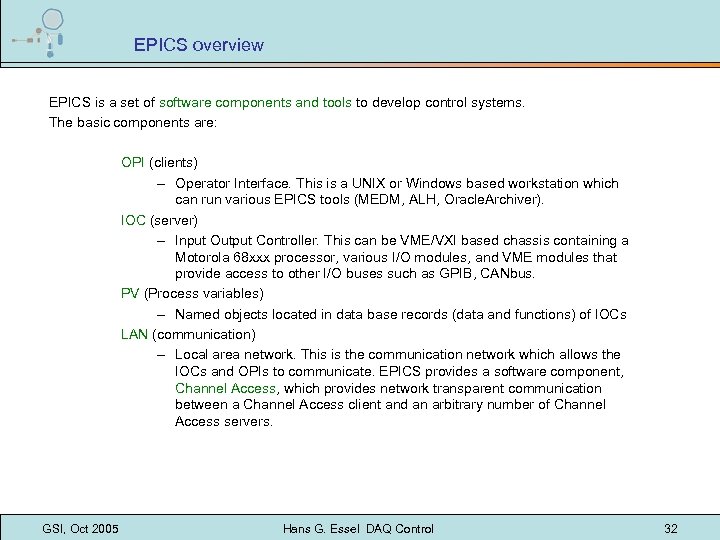 EPICS overview

EPICS is a set of software components and tools to develop control systems.
The basic components are:

OPI (clients)

– Operator Interface. This is a UNIX or Windows based workstation which can run various EPICS tools (MEDM, ALH, OracleArchiver).

IOC (server)

– Input Output Controller. This can be VME/VXI based chassis containing a Motorola 68xxx processor, various I/O modules, and VME modules that provide access to other I/O buses such as GPIB, CANbus.

PV (Process variables)

– Named objects located in data base records (data and functions) of IOCs

LAN (communication)

– Local area network. This is the communication network which allows the IOCs and OPIs to communicate. EPICS provides a software component, Channel Access, which provides network transparent communication between a Channel Access client and an arbitrary number of Channel Access servers.

GSI, Oct 2005

Hans G. Essel DAQ Control

32